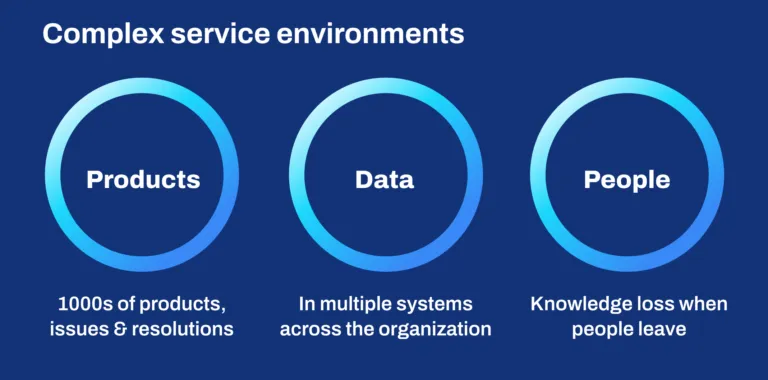 Complex service environments

Products

1000s of products, issues & resolutions

Data

In multiple systems across the organization

People

Knowledge loss when people leave